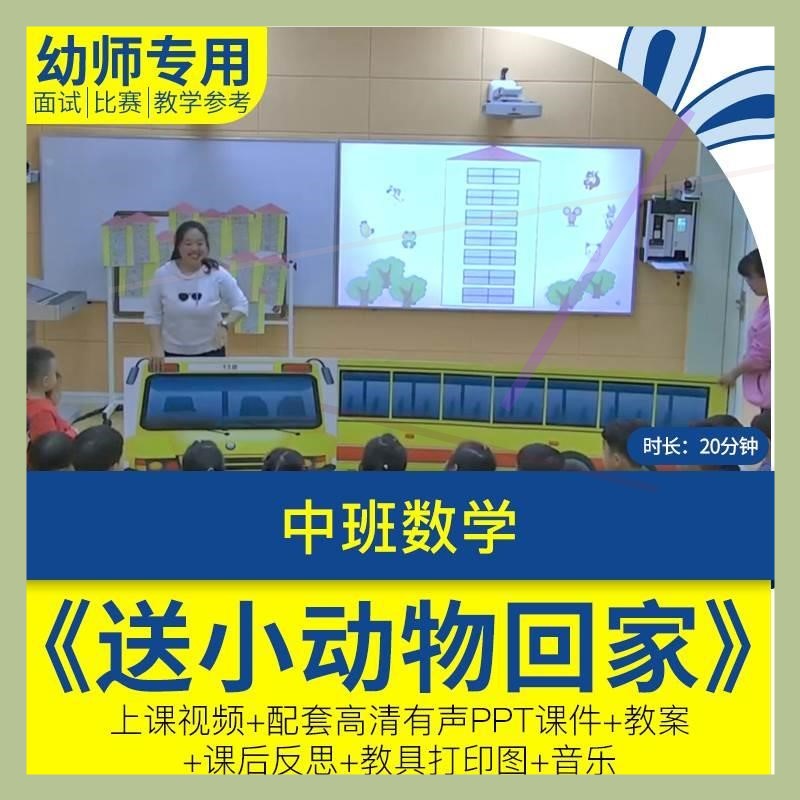 幼师专用
面试|比赛|教学参考

时长：20分钟

中班数学

《送小动物回家》

上课视频+配套高清有声PPT课件+教案+课后反思+教具打印图+音乐